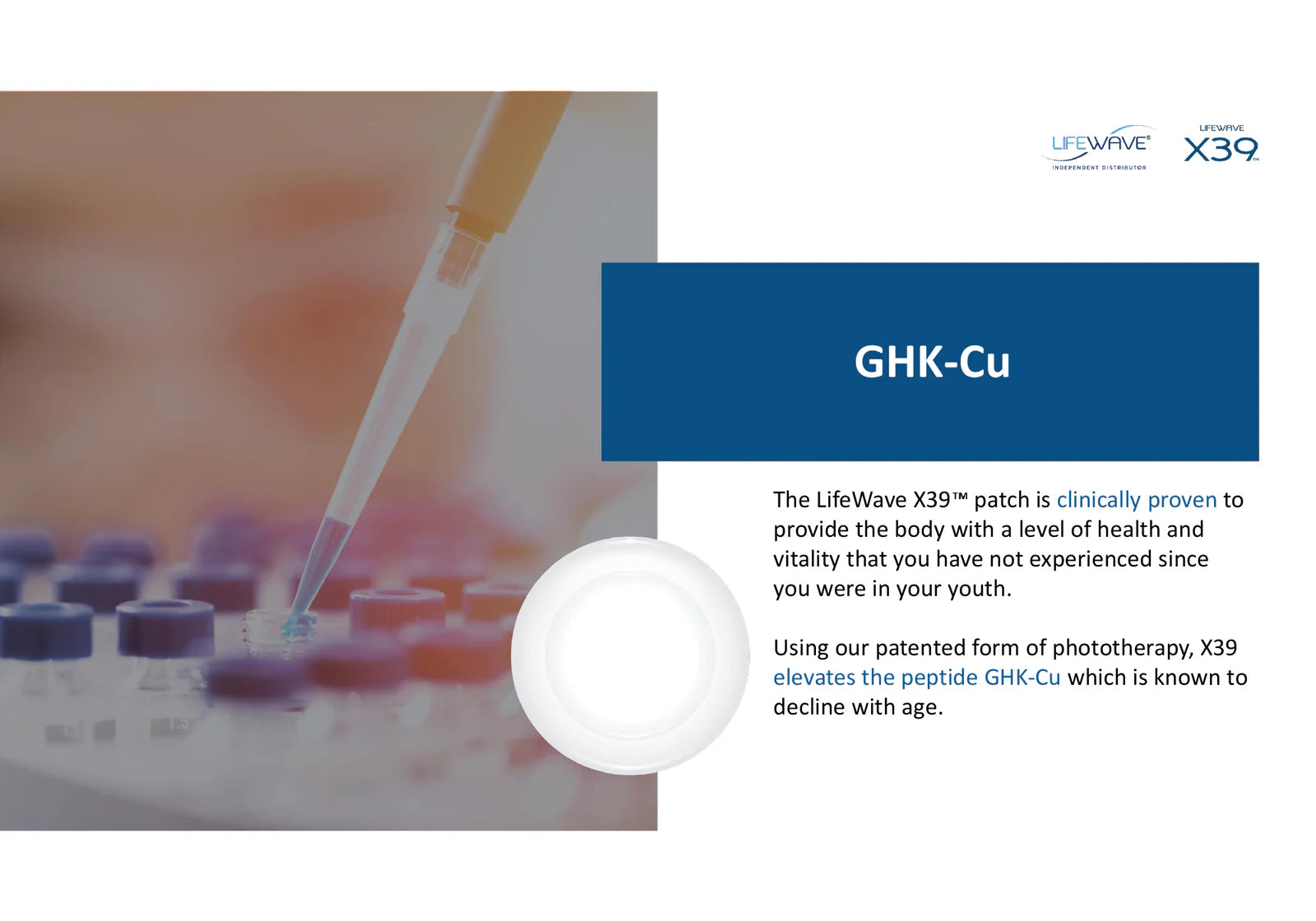 LIFEWAVE®
INDEPENDENT DISTRIBUTOR

LIFEWAVE
X39™

GHK-Cu

The LifeWave X39™ patch is clinically proven to provide the body with a level of health and vitality that you have not experienced since you were in your youth.

Using our patented form of phototherapy, X39 elevates the peptide GHK-Cu which is known to decline with age.